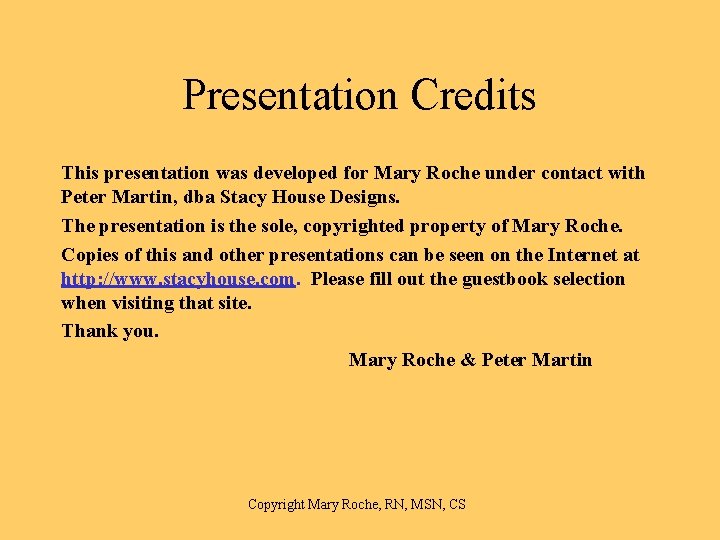 Presentation Credits

This presentation was developed for Mary Roche under contact with Peter Martin, dba Stacy House Designs.

The presentation is the sole, copyrighted property of Mary Roche.

Copies of this and other presentations can be seen on the Internet at http://www.stacyhouse.com. Please fill out the guestbook selection when visiting that site.

Thank you.

Mary Roche & Peter Martin

Copyright Mary Roche, RN, MSN, CS